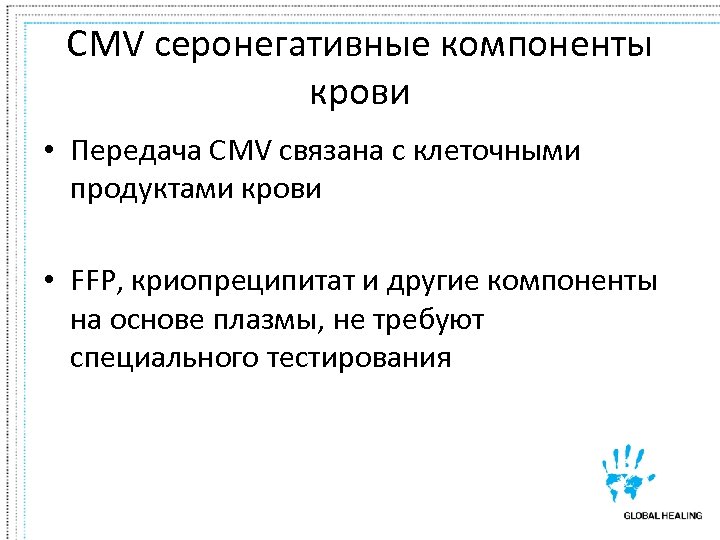 CMV серонегативные компоненты крови

• Передача CMV связана с клеточными продуктами крови

• FFP, криопреципитат и другие компоненты на основе плазмы, не требуют специального тестирования

GLOBAL HEALING